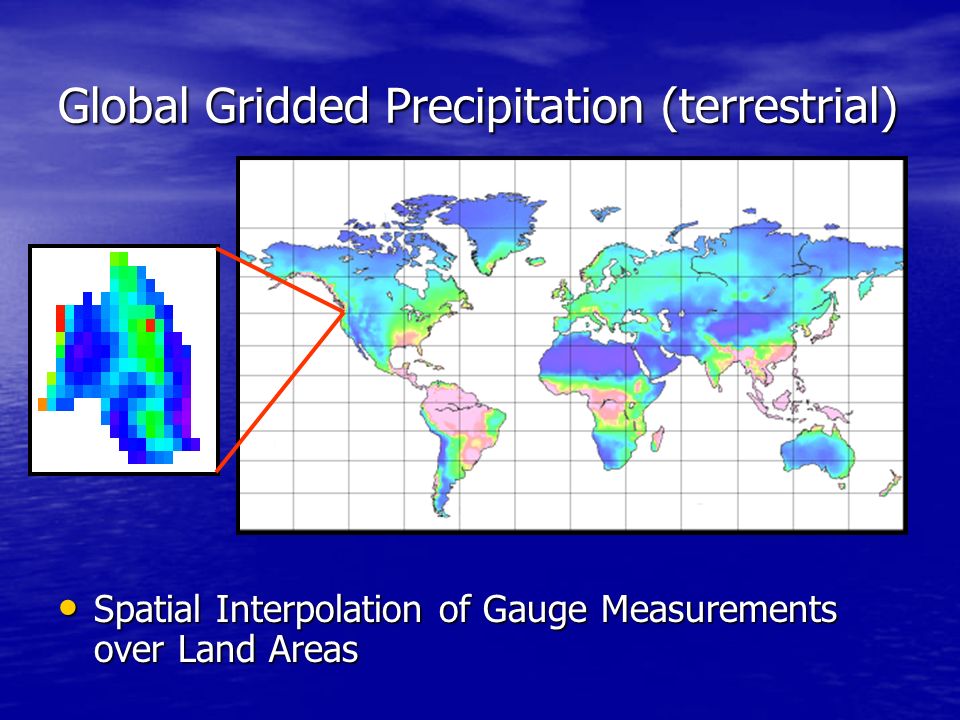 Global Gridded Precipitation (terrestrial)

• Spatial Interpolation of Gauge Measurements over Land Areas